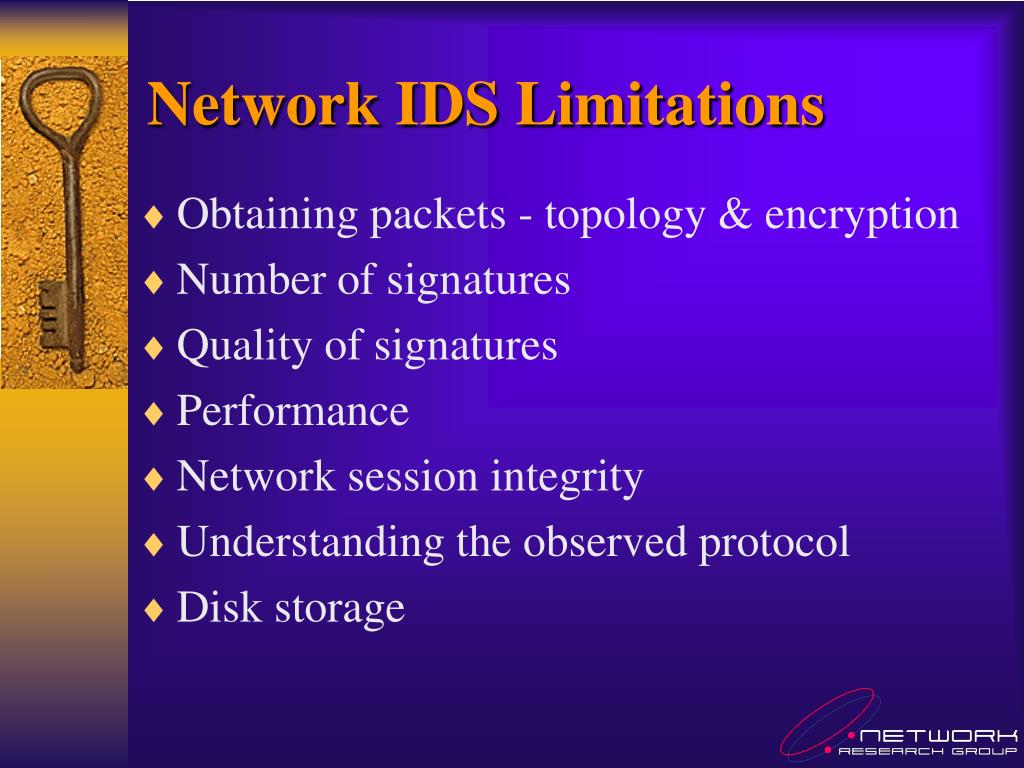 Network IDS Limitations

♦ Obtaining packets - topology & encryption
♦ Number of signatures
♦ Quality of signatures
♦ Performance
♦ Network session integrity
♦ Understanding the observed protocol
♦ Disk storage

NETWORK
RESEARCH GROUP